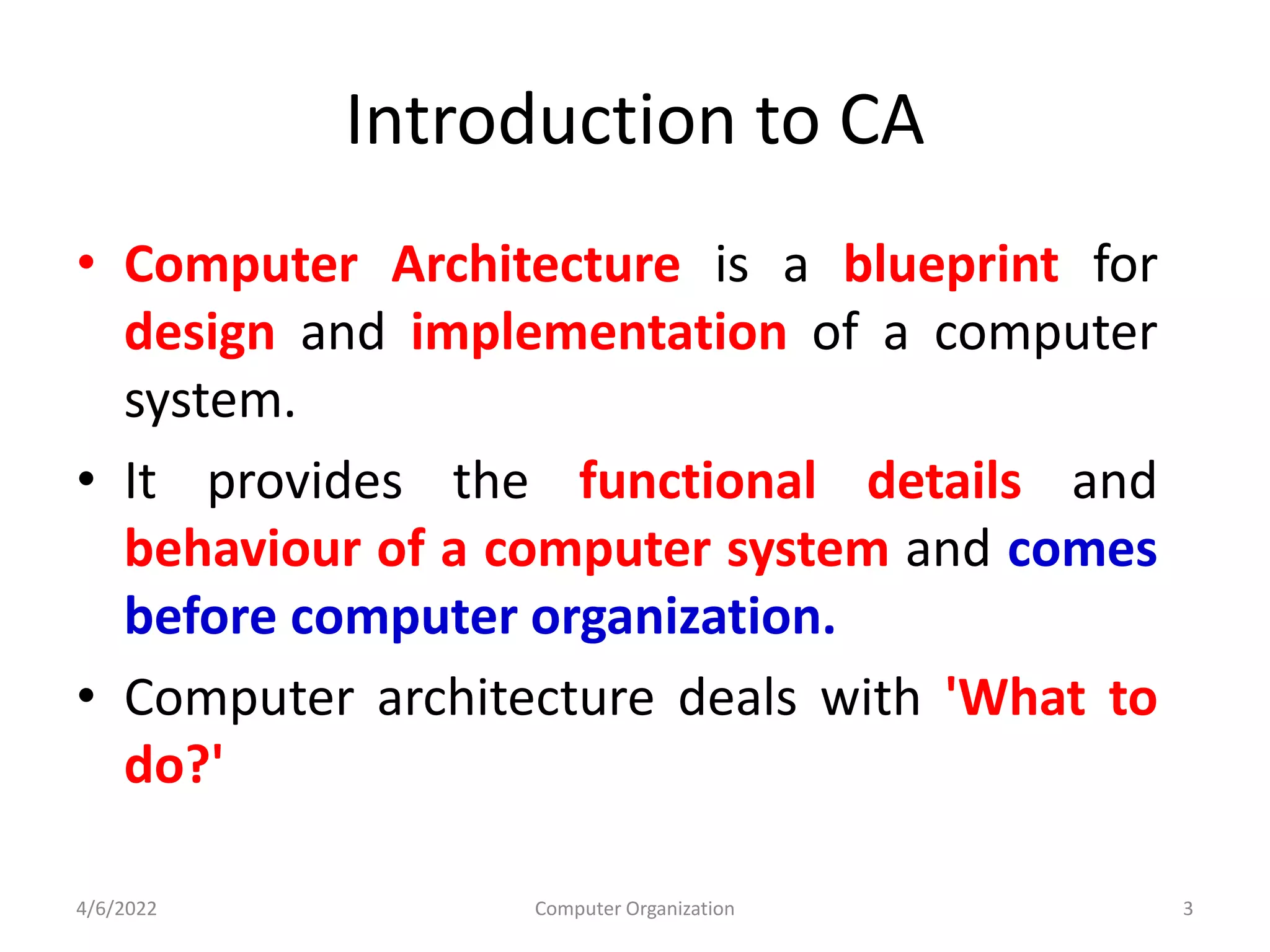 Introduction to CA

• Computer Architecture is a blueprint for design and implementation of a computer system.

• It provides the functional details and behaviour of a computer system and comes before computer organization.

• Computer architecture deals with 'What to do?'

4/6/2022

Computer Organization

3